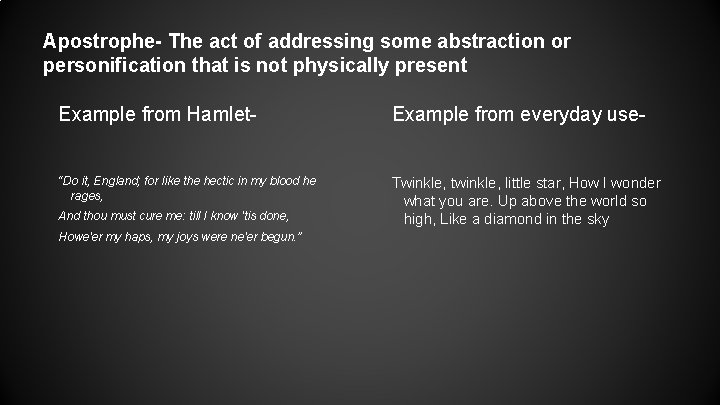 Apostrophe- The act of addressing some abstraction or personification that is not physically present

Example from Hamlet-

"Do it, England; for like the hectic in my blood he rages,

And thou must cure me: till I know 'tis done,

Howe'er my haps, my joys were ne'er begun."

Example from everyday use-

Twinkle, twinkle, little star, How I wonder what you are. Up above the world so high, Like a diamond in the sky